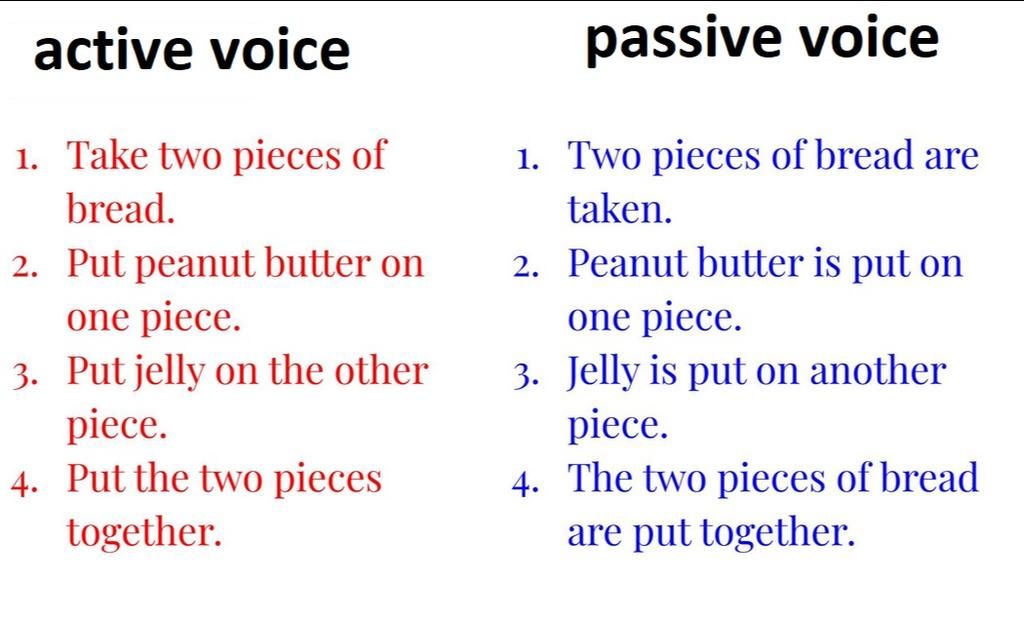 active voice

1. Take two pieces of bread.
2. Put peanut butter on one piece.
3. Put jelly on the other piece.
4. Put the two pieces together.

passive voice

1. Two pieces of bread are taken.
2. Peanut butter is put on one piece.
3. Jelly is put on another piece.
4. The two pieces of bread are put together.